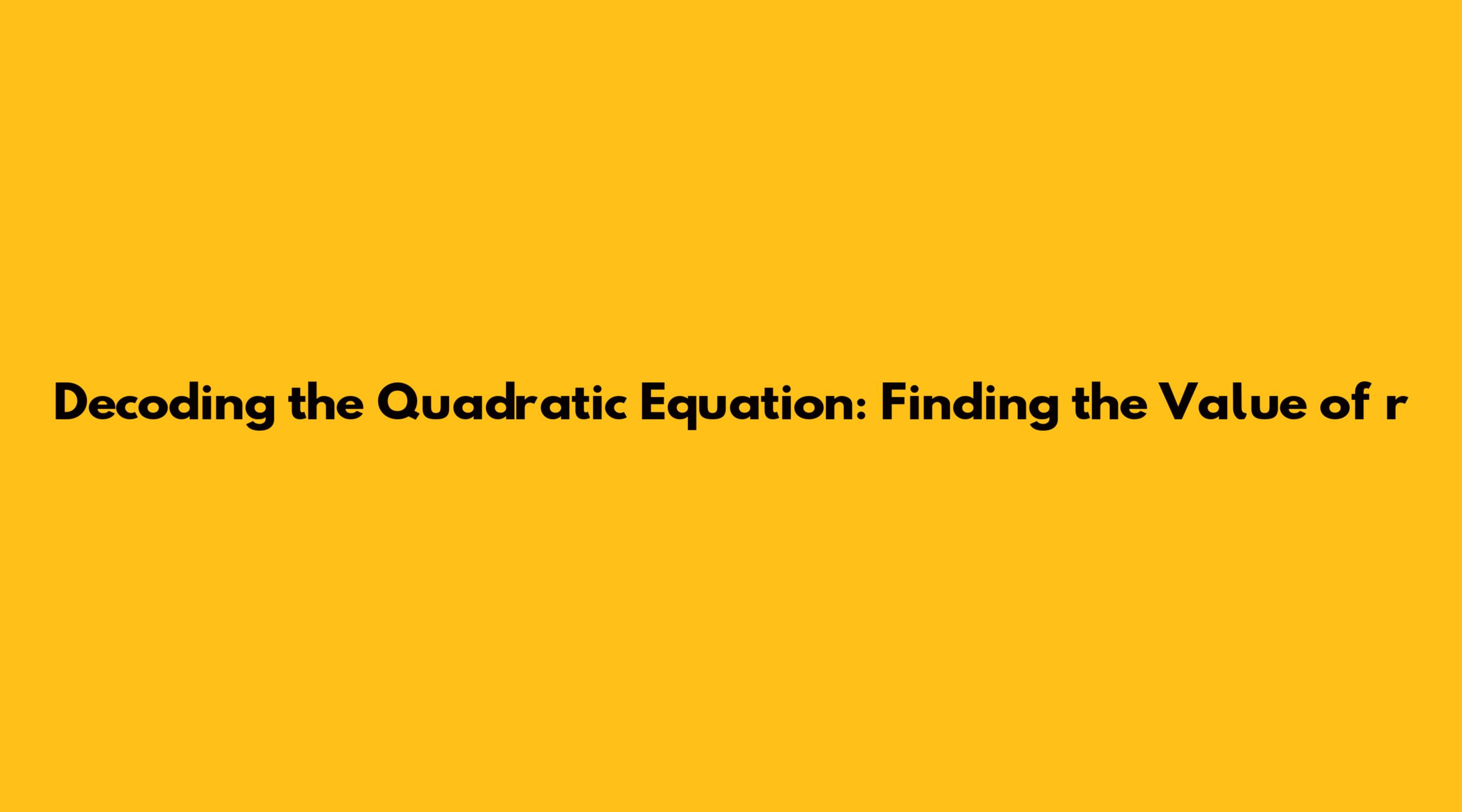 Decoding the Quadratic Equation: Finding the Value of r